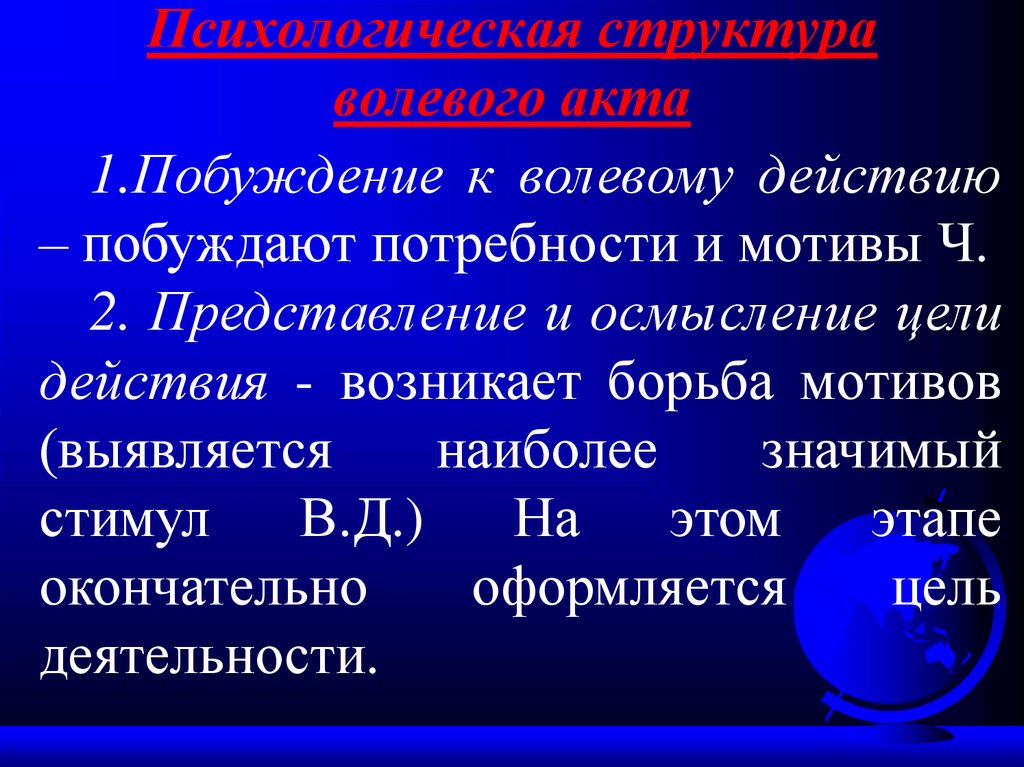 Психологическая структура волевого акта

1.Побуждение к волевому действию – побуждают потребности и мотивы Ч.

2. Представление и осмысление цели действия - возникает борьба мотивов (выявляется наиболее значимый стимул В.Д.) На этом этапе окончательно оформляется цель деятельности.